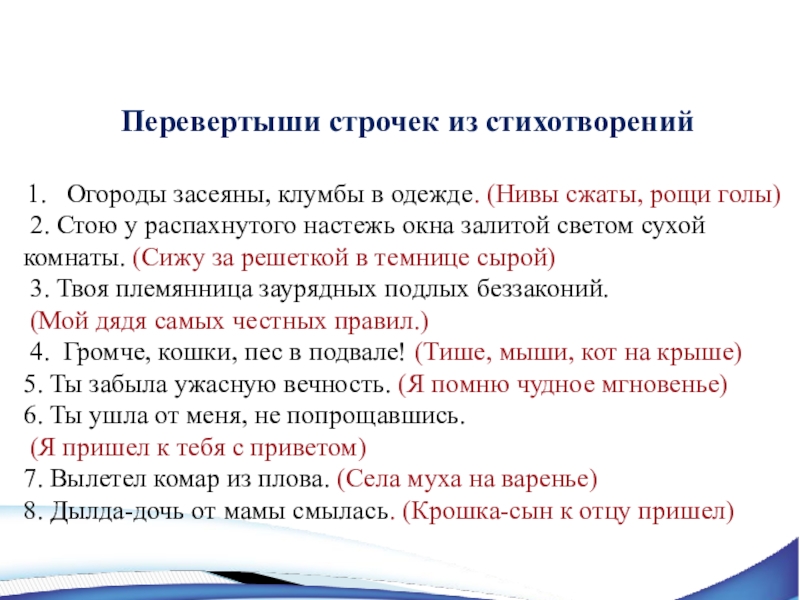 Перевертыши строчек из стихотворений

1. Огороды засеяны, клумбы в одежде. (Нивы сжаты, рощи голы)
2. Стою у распахнутого настежь окна залитой светом сухой комнаты. (Сижу за решеткой в темнице сырой)
3. Твоя племянница заурядных подлых беззаконий. (Мой дядя самых честных правил.)
4. Громче, кошки, пес в подвале! (Тише, мыши, кот на крыше)
5. Ты забыла ужасную вечность. (Я помню чудное мгновенье)
6. Ты ушла от меня, не попрощавшись. (Я пришел к тебя с приветом)
7. Вылетел комар из плова. (Села муха на варенье)
8. Дылда-дочь от мамы смылась. (Крошка-сын к отцу пришел)